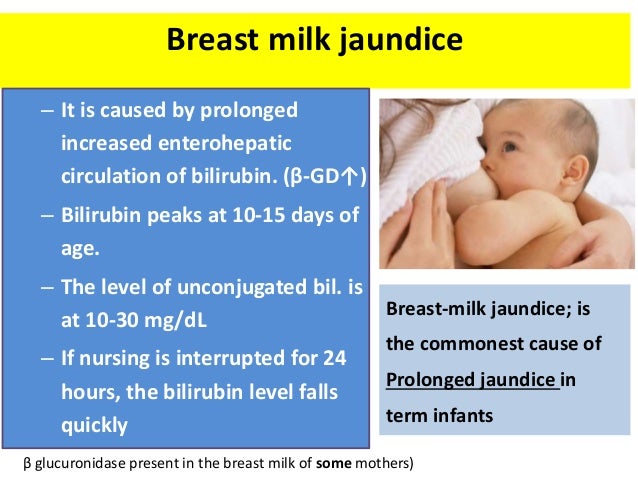 Breast milk jaundice

– It is caused by prolonged increased enterohepatic circulation of bilirubin. (β-GD↑)

– Bilirubin peaks at 10-15 days of age.

– The level of unconjugated bil. is at 10-30 mg/dL

– If nursing is interrupted for 24 hours, the bilirubin level falls quickly

Breast-milk jaundice; is the commonest cause of Prolonged jaundice in term infants

β glucuronidase present in the breast milk of some mothers)